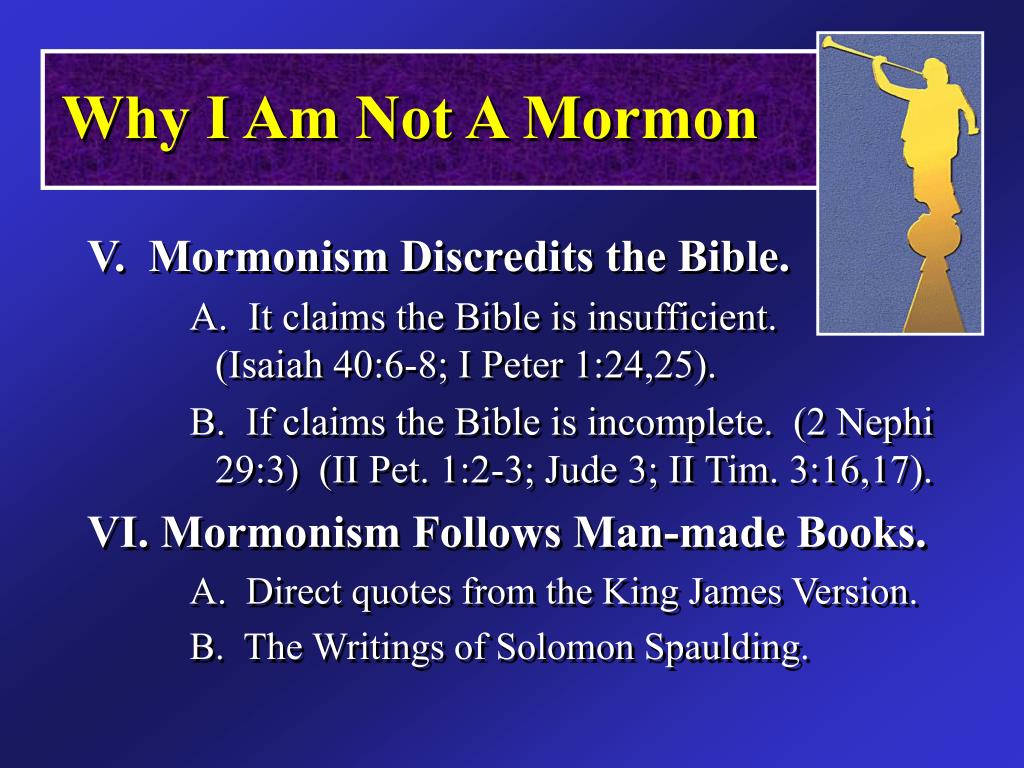 Why I Am Not A Mormon

V. Mormonism Discredits the Bible.

A. It claims the Bible is insufficient. (Isaiah 40:6-8; I Peter 1:24,25).

B. If claims the Bible is incomplete. (2 Nephi 29:3) (II Pet. 1:2-3; Jude 3; II Tim. 3:16,17).

VI. Mormonism Follows Man-made Books.

A. Direct quotes from the King James Version.

B. The Writings of Solomon Spaulding.